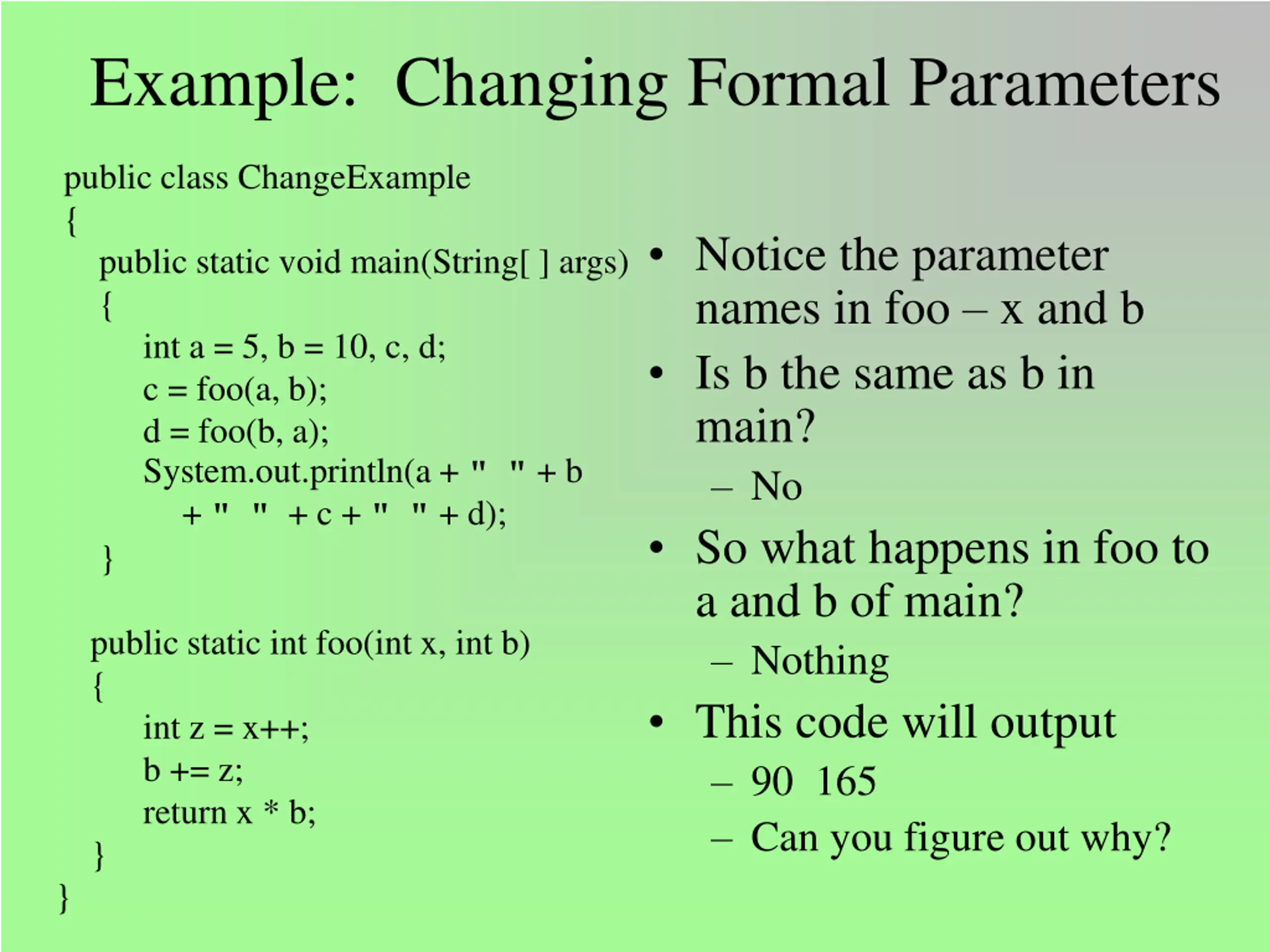 Example: Changing Formal Parameters

public class ChangeExample
{
public static void main(String[ ] args)
{
int a = 5, b = 10, c, d;
c = foo(a, b);
d = foo(b, a);
System.out.println(a + " " + b
+ " " + c + " " + d);
}

public static int foo(int x, int b)
{
int z = x++;
b += z;
return x * b;
}
}

• Notice the parameter names in foo – x and b
• Is b the same as b in main?
– No
• So what happens in foo to a and b of main?
– Nothing
• This code will output
– 90 165
– Can you figure out why?